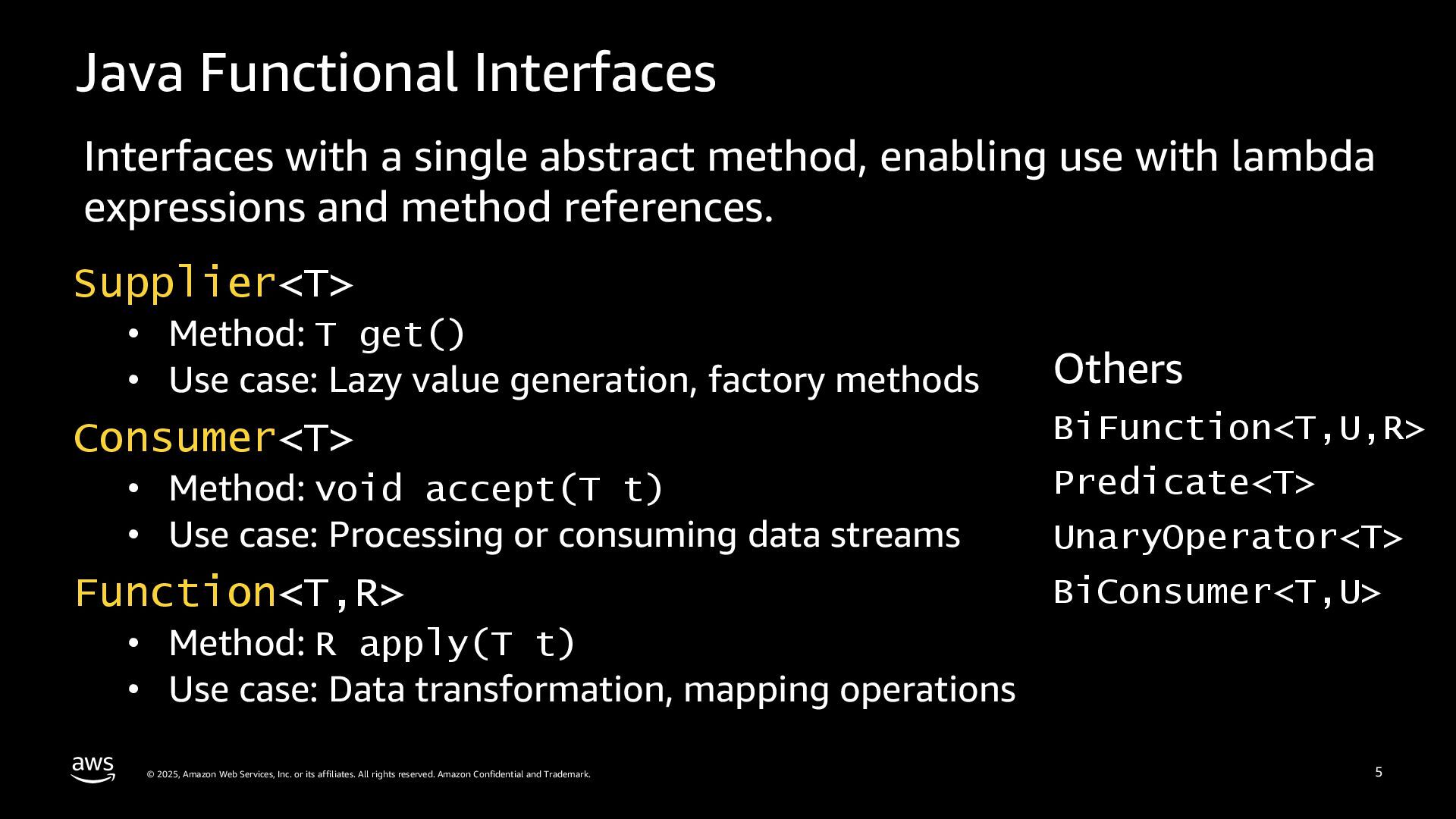 Java Functional Interfaces

Interfaces with a single abstract method, enabling use with lambda expressions and method references.

Supplier<T>
• Method: T get()
• Use case: Lazy value generation, factory methods

Consumer<T>
• Method: void accept(T t)
• Use case: Processing or consuming data streams

Function<T,R>
• Method: R apply(T t)
• Use case: Data transformation, mapping operations

Others
BiFunction<T,U,R>
Predicate<T>
UnaryOperator<T>
BiConsumer<T,U>

aws © 2025, Amazon Web Services, Inc. or its affiliates. All rights reserved. Amazon Confidential and Trademark.

5